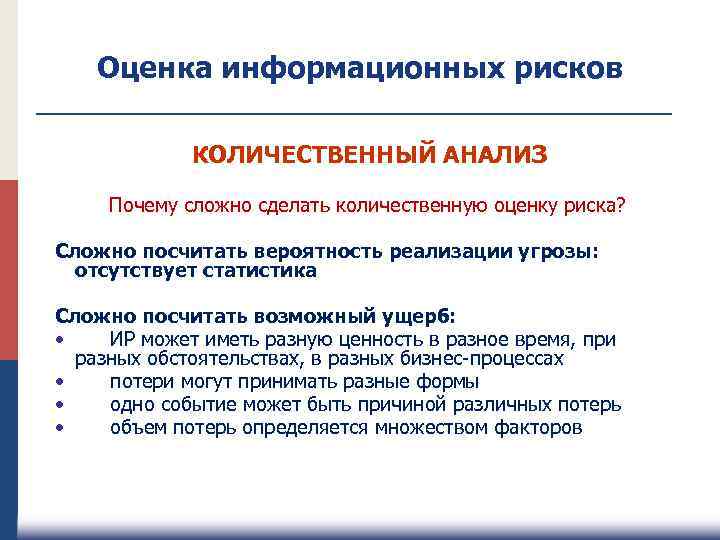 Оценка информационных рисков

КОЛИЧЕСТВЕННЫЙ АНАЛИЗ

Почему сложно сделать количественную оценку риска?

Сложно посчитать вероятность реализации угрозы: отсутствует статистика

Сложно посчитать возможный ущерб:
• ИР может иметь разную ценность в разное время, при разных обстоятельствах, в разных бизнес-процессах
• потери могут принимать разные формы
• одно событие может быть причиной различных потерь
• объем потерь определяется множеством факторов